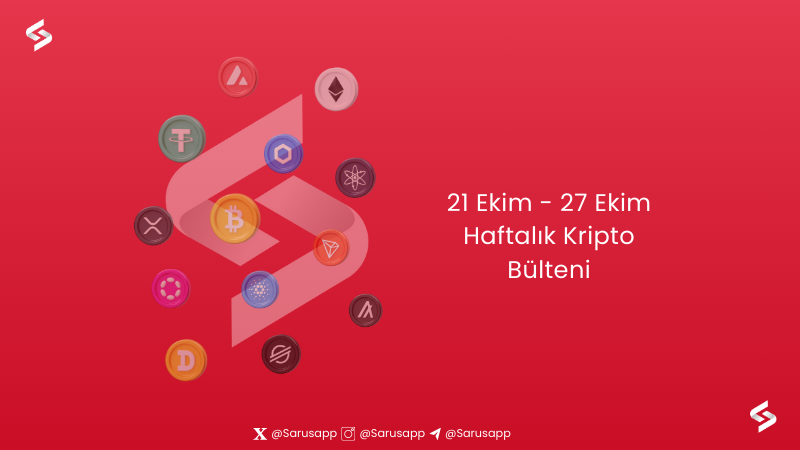 21 Ekim - 27 Ekim
Haftalık Kripto
Bülteni

@Sarusapp @Sarusapp @Sarusapp